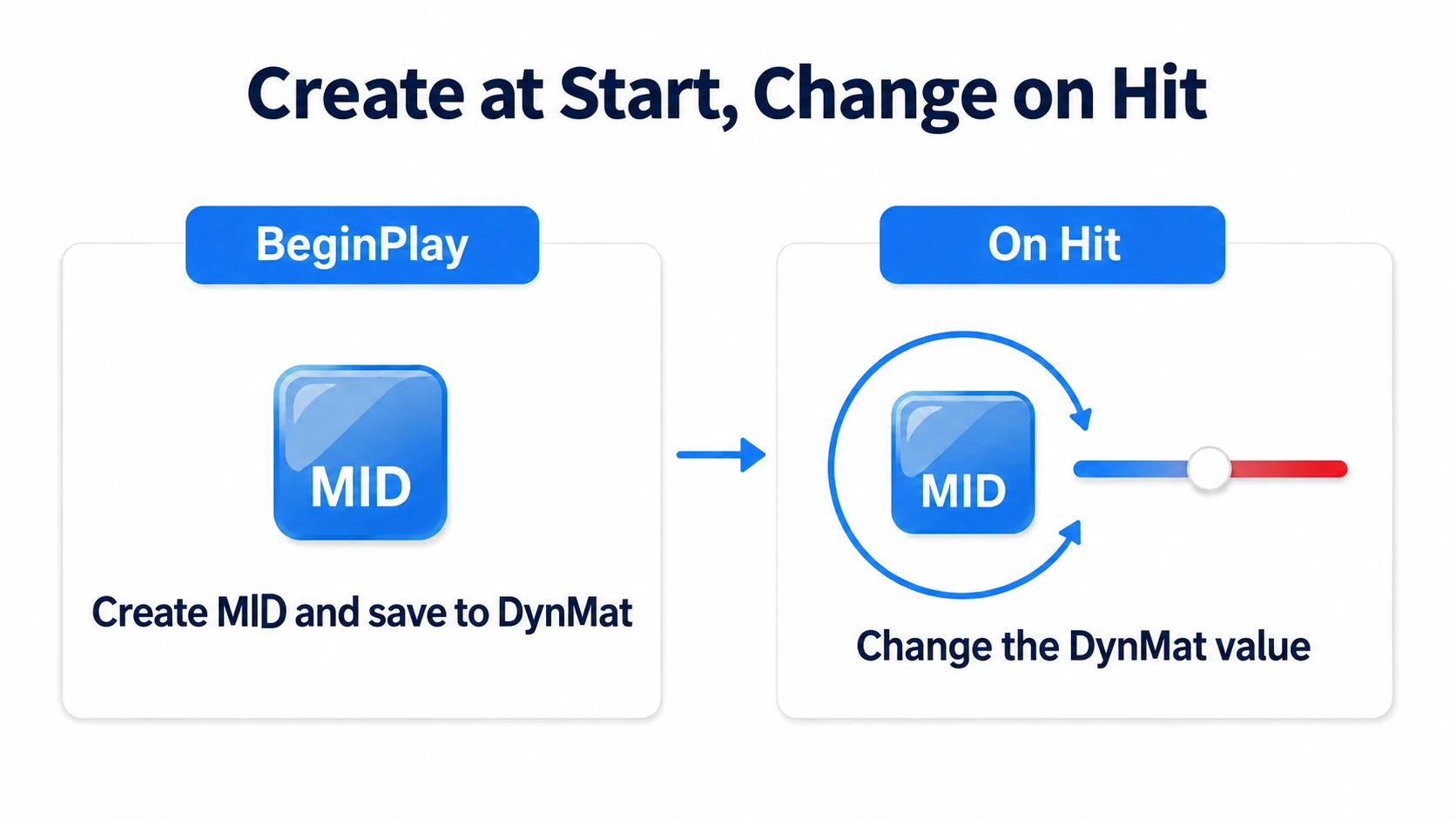 Create at Start, Change on Hit

BeginPlay

MID

Create MID and save to DynMat

On Hit

MID

Change the DynMat value